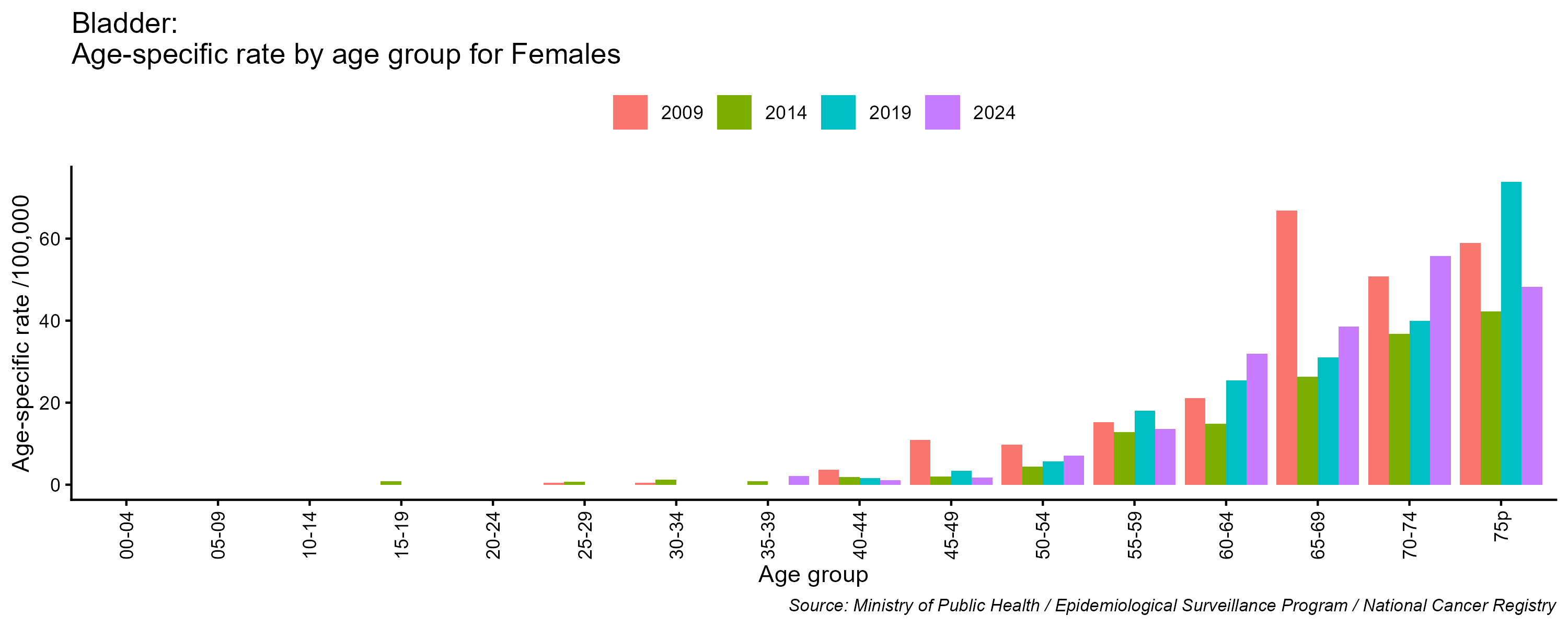 Bladder:
Age-specific rate by age group for Females

2009 2014 2019 2024

Age-specific rate /100,000

60
40
20
0

00-04
05-09
10-14
15-19
20-24
25-29
30-34
35-39
40-44
45-49
50-54
55-59
60-64
65-69
70-74
75p

Age group

Source: Ministry of Public Health / Epidemiological Surveillance Program / National Cancer Registry